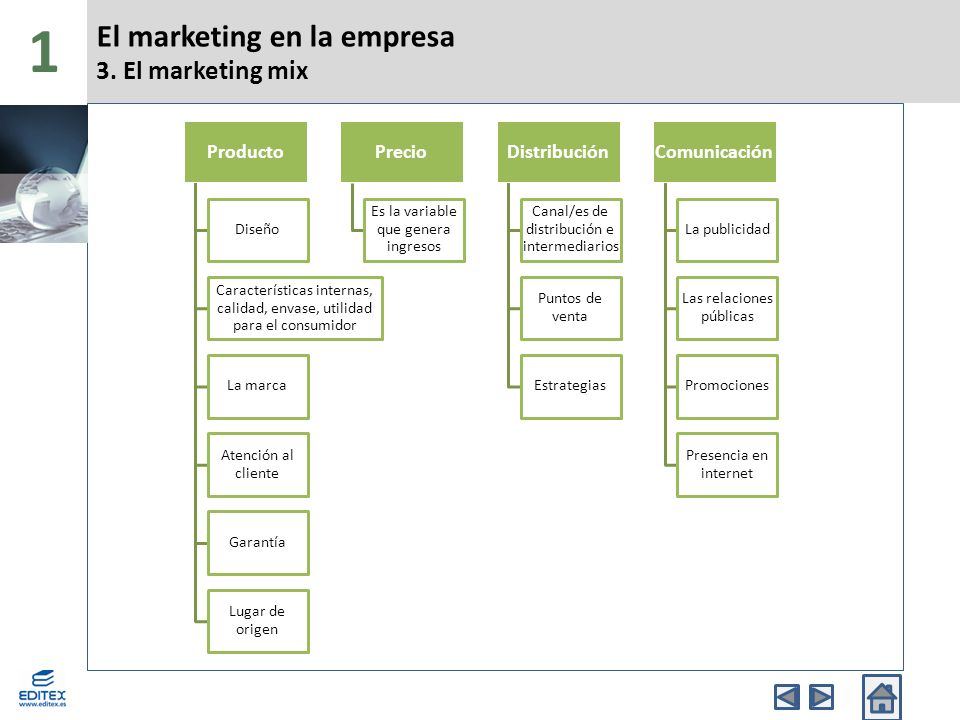 1

El marketing en la empresa
3. El marketing mix

Producto

Diseño

Características internas, calidad, envase, utilidad para el consumidor

La marca

Atención al cliente

Garantía

Lugar de origen

Precio

Es la variable que genera ingresos

Distribución

Canal/es de distribución e intermediarios

Puntos de venta

Estrategias

Comunicación

La publicidad

Las relaciones públicas

Promociones

Presencia en internet

EDITEX
www.editex.es